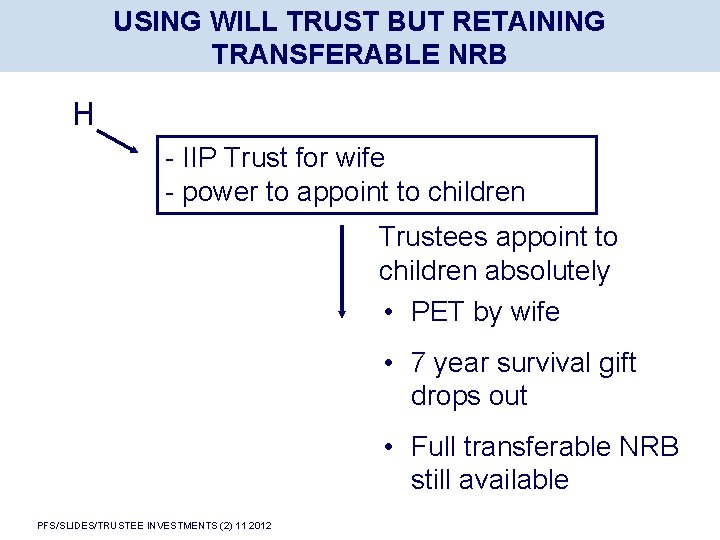 USING WILL TRUST BUT RETAINING TRANSFERABLE NRB

H

- IIP Trust for wife
- power to appoint to children

Trustees appoint to children absolutely

• PET by wife
• 7 year survival gift drops out
• Full transferable NRB still available

PFS/SLIDES/TRUSTEE INVESTMENTS (2) 11 2012